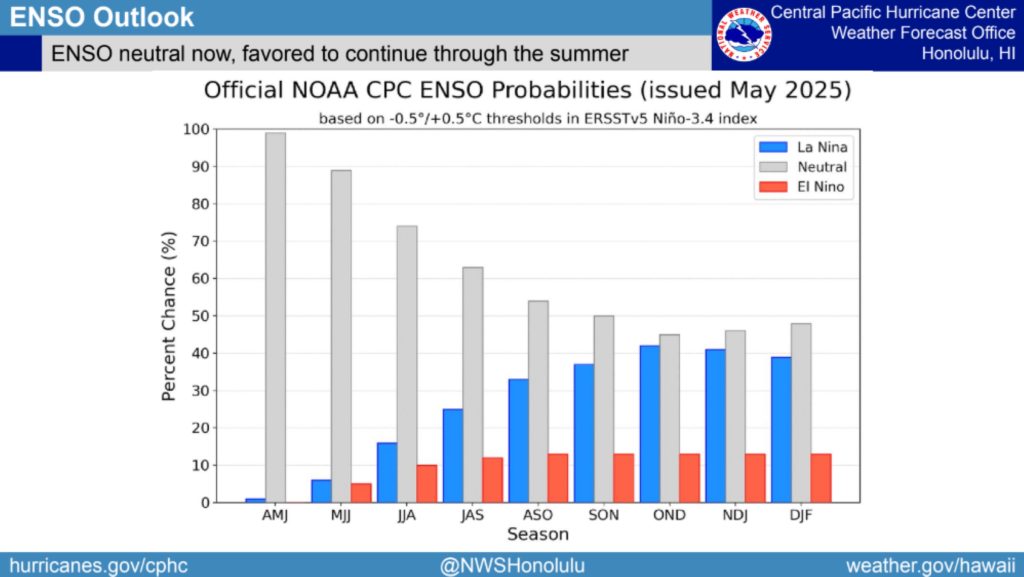 ENSO Outlook

ENSO neutral now, favored to continue through the summer

NATIONAL WEATHER SERVICE

Central Pacific Hurricane Center
Weather Forecast Office
Honolulu, HI

Official NOAA CPC ENSO Probabilities (issued May 2025)
based on -0.5°/+0.5°C thresholds in ERSSTv5 Niño-3.4 index

La Nina
Neutral
El Nino

Percent Chance (%)

100
90
80
70
60
50
40
30
20
10
0

AMJ MJJ JJA JAS ASO SON OND NDJ DJF
Season

hurricanes.gov/cphc @NWSHonolulu weather.gov/hawaii